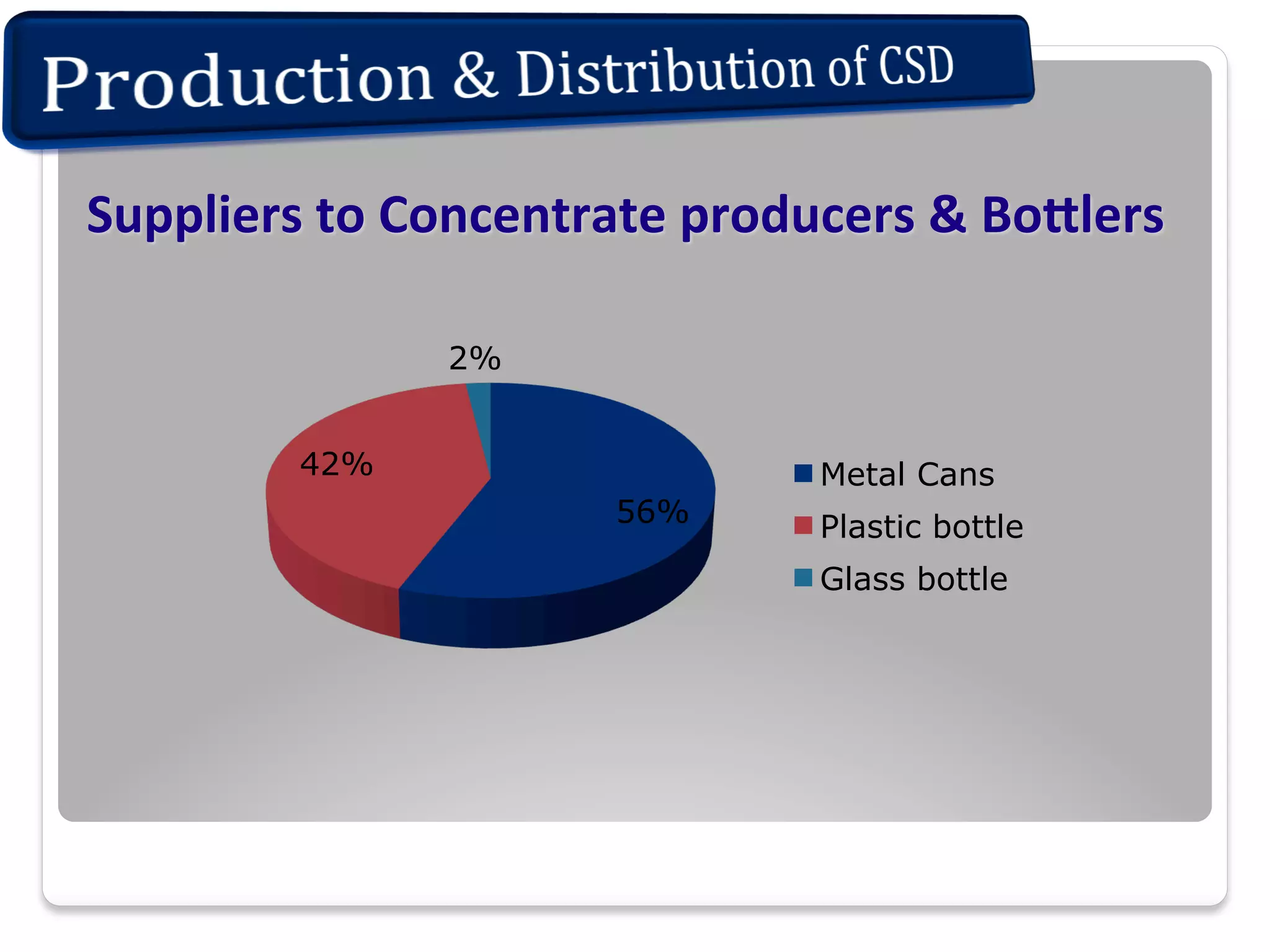 Production & Distribution of CSD

Suppliers to Concentrate producers & Bottlers

2%

42%

56%

Metal Cans
Plastic bottle
Glass bottle